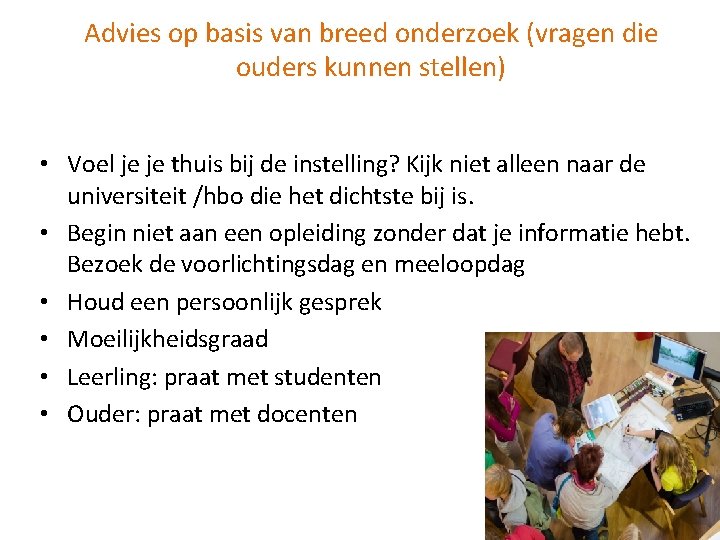 Advies op basis van breed onderzoek (vragen die ouders kunnen stellen)

• Voel je je thuis bij de instelling? Kijk niet alleen naar de universiteit /hbo die het dichtste bij is.
• Begin niet aan een opleiding zonder dat je informatie hebt. Bezoek de voorlichtingsdag en meeloopdag
• Houd een persoonlijk gesprek
• Moeilijkheidsgraad
• Leerling: praat met studenten
• Ouder: praat met docenten